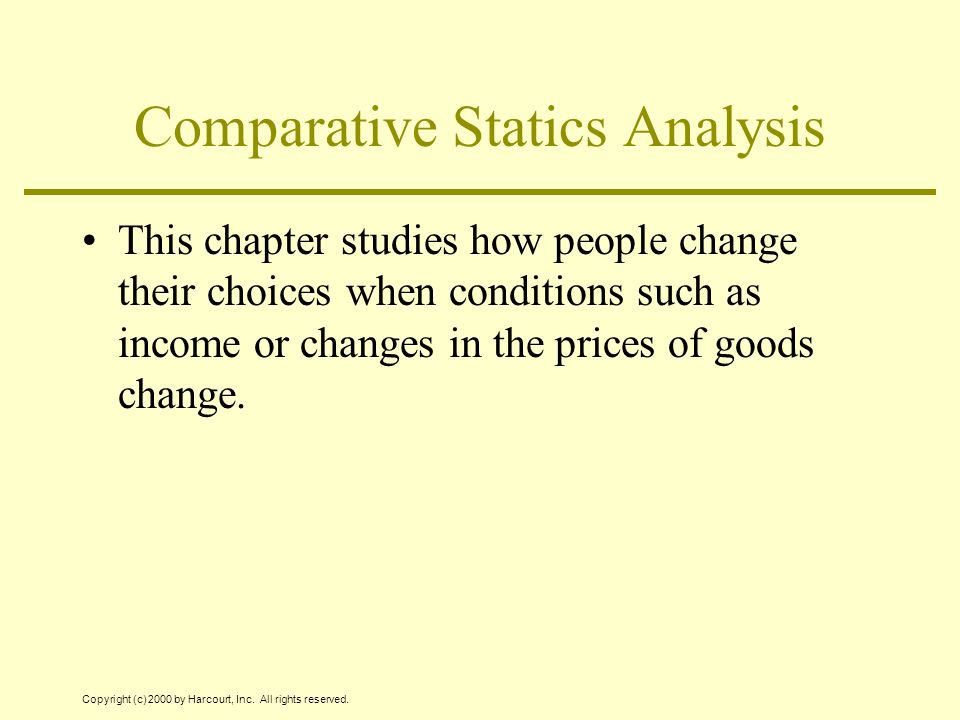 Comparative Statics Analysis

• This chapter studies how people change their choices when conditions such as income or changes in the prices of goods change.

Copyright (c) 2000 by Harcourt, Inc. All rights reserved.